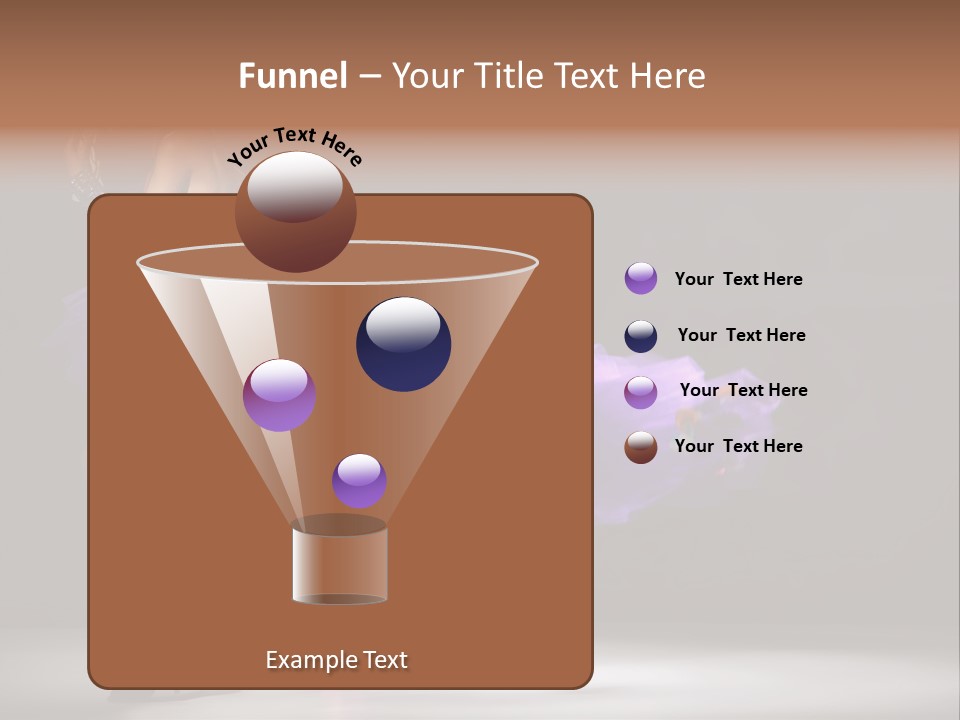 Funnel – Your Title Text Here

Your Text Here

Your  Text Here

Your  Text Here

Your  Text Here

Your  Text Here

Example Text